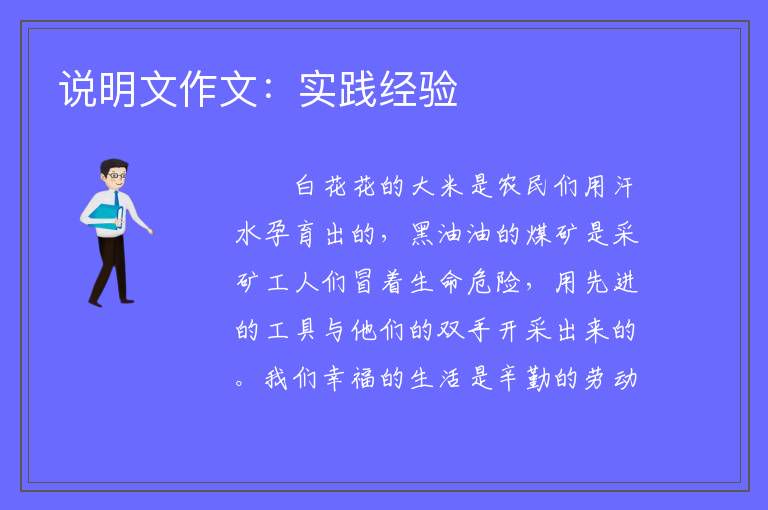 说明文作文：实践经验

白花花的大米是农民们用汗水孕育出的，黑油油的煤矿是采矿工人们冒着生命危险，用先进的工具与他们的双手开采出来的。我们幸福的生活是辛勤的劳动